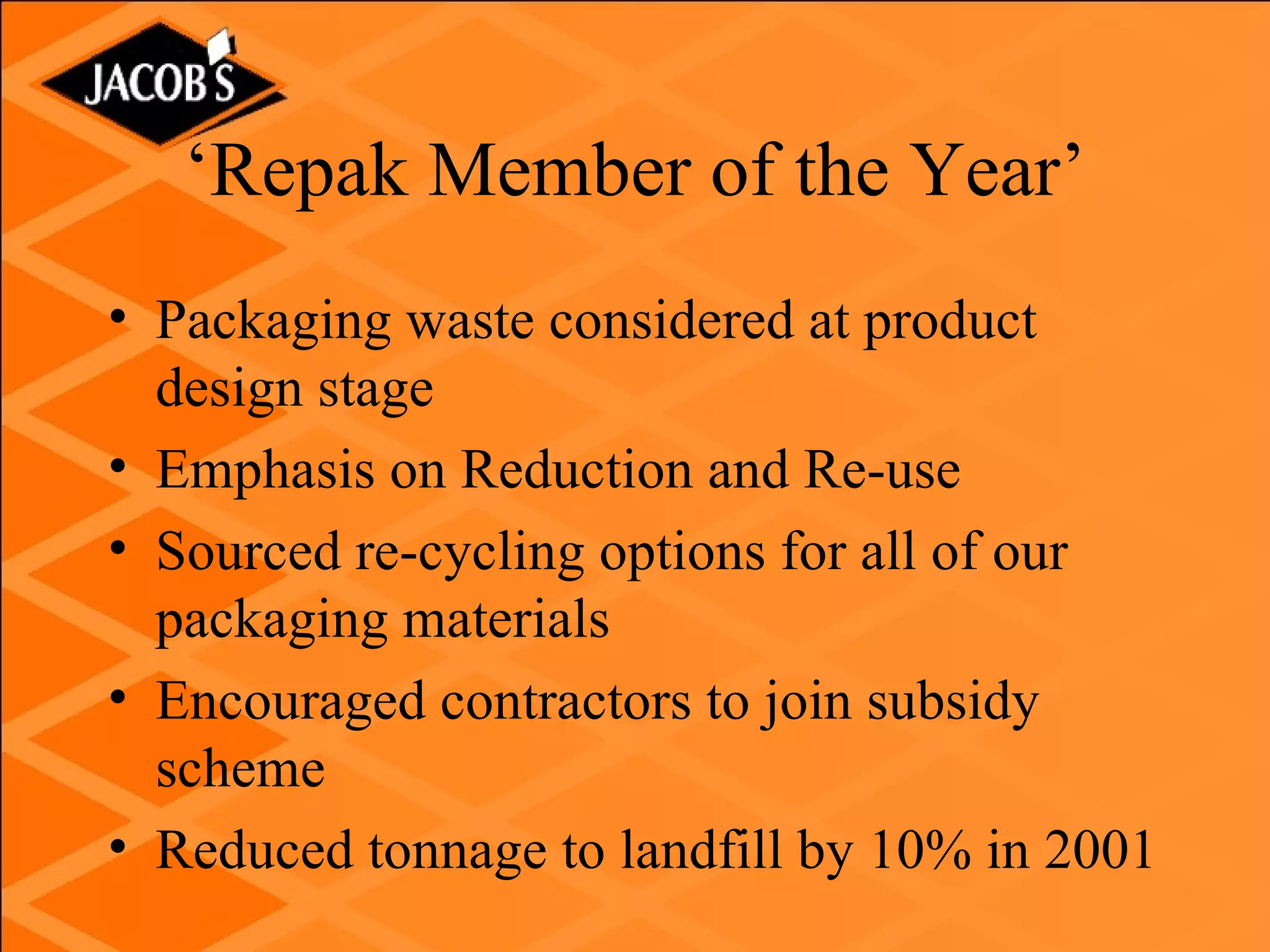 JACOB'S

‘Repak Member of the Year’

• Packaging waste considered at product design stage
• Emphasis on Reduction and Re-use
• Sourced re-cycling options for all of our packaging materials
• Encouraged contractors to join subsidy scheme
• Reduced tonnage to landfill by 10% in 2001